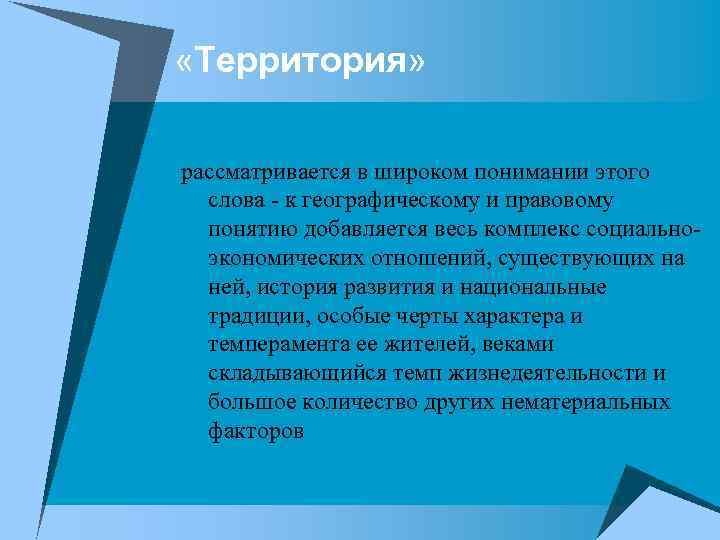 «Территория»

рассматривается в широком понимании этого слова - к географическому и правовому понятию добавляется весь комплекс социально-экономических отношений, существующих на ней, история развития и национальные традиции, особые черты характера и темперамента ее жителей, веками складывающийся темп жизнедеятельности и большое количество других нематериальных факторов